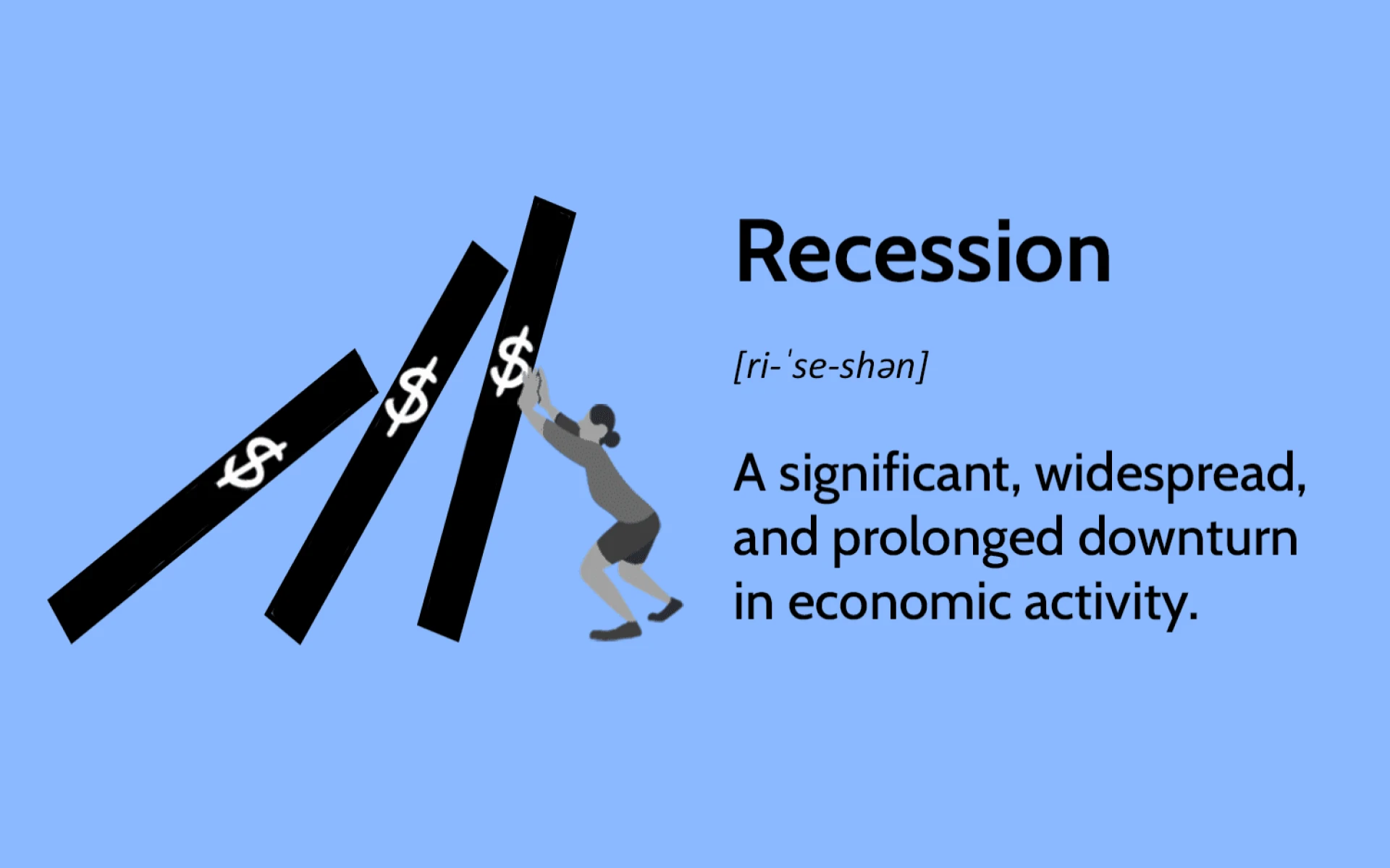 $

$

$

Recession

[ri-ˈse-shən]

A significant, widespread, and prolonged downturn in economic activity.